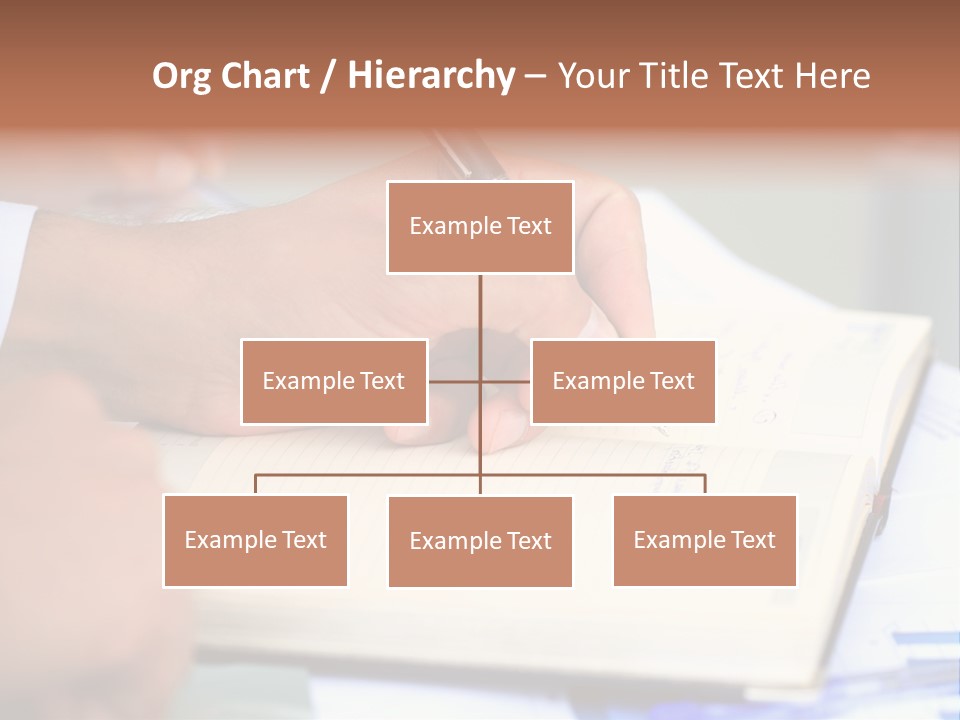 Org Chart / Hierarchy – Your Title Text Here

Example Text

Example Text

Example Text

Example Text

Example Text

Example Text